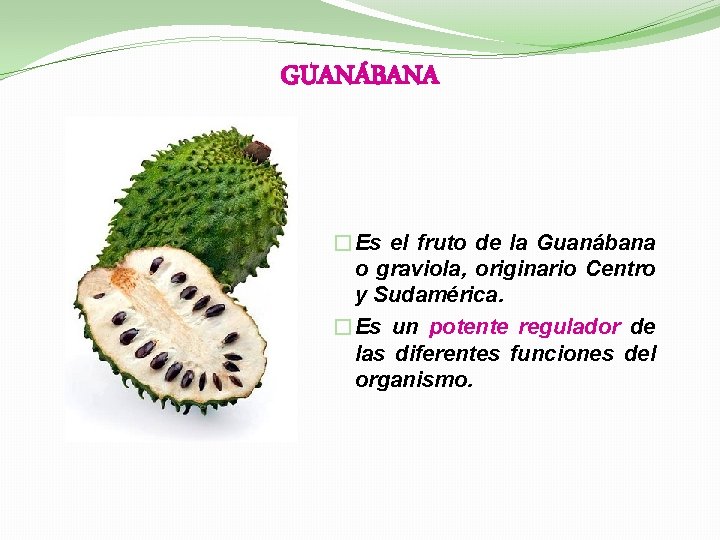 GUANÁBANA

□ Es el fruto de la Guanábana o graviola, originario Centro y Sudamérica.

□ Es un potente regulador de las diferentes funciones del organismo.